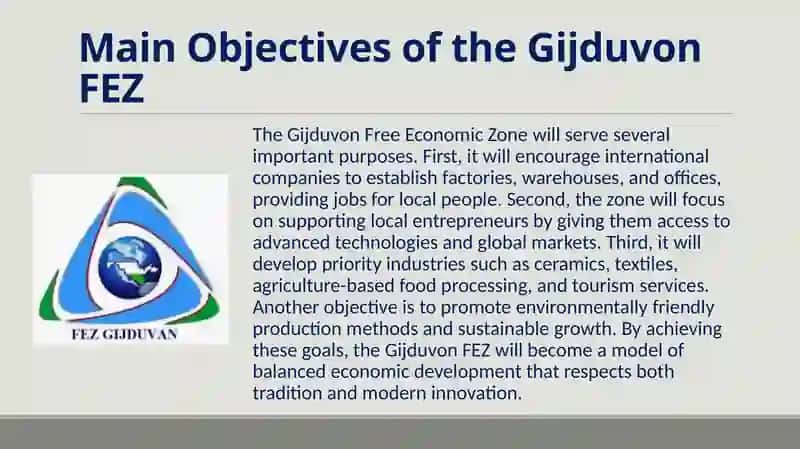 Main Objectives of the Gijduvon FEZ

FEZ GIJDUVAN

The Gijduvon Free Economic Zone will serve several important purposes. First, it will encourage international companies to establish factories, warehouses, and offices, providing jobs for local people. Second, the zone will focus on supporting local entrepreneurs by giving them access to advanced technologies and global markets. Third, it will develop priority industries such as ceramics, textiles, agriculture-based food processing, and tourism services. Another objective is to promote environmentally friendly production methods and sustainable growth. By achieving these goals, the Gijduvon FEZ will become a model of balanced economic development that respects both tradition and modern innovation.